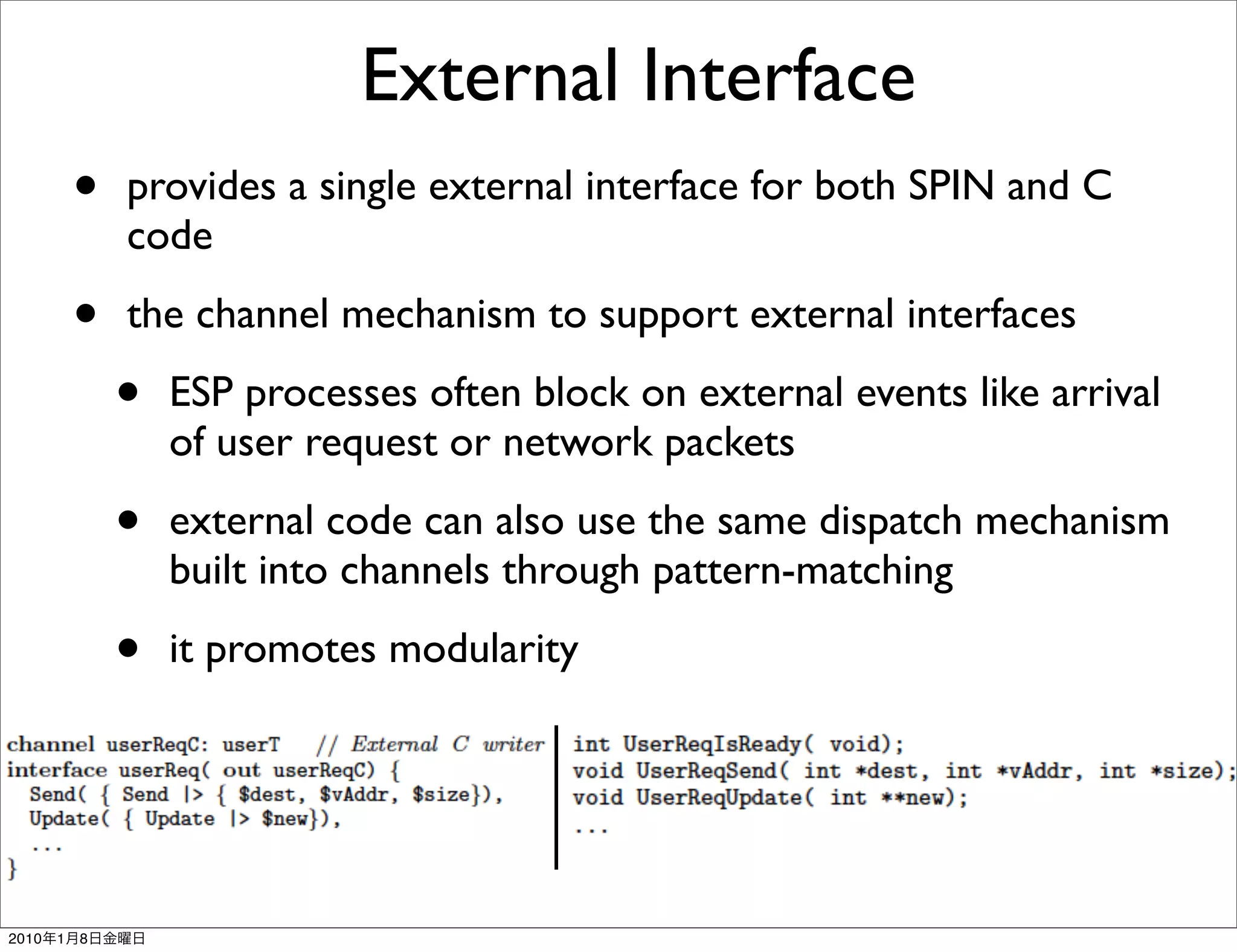 External Interface

• provides a single external interface for both SPIN and C code

• the channel mechanism to support external interfaces

• ESP processes often block on external events like arrival of user request or network packets

• external code can also use the same dispatch mechanism built into channels through pattern-matching

• it promotes modularity

channel userReqC: userT // External C writer
interface userReq( out userReqC) {
Send( { Send |> { $dest, $vAddr, $size}),
Update( { Update |> $new}),
...
}

int UserReqIsReady( void);
void UserReqSend( int *dest, int *vAddr, int *size);
void UserReqUpdate( int **new);
...

2010年1月8日金曜日